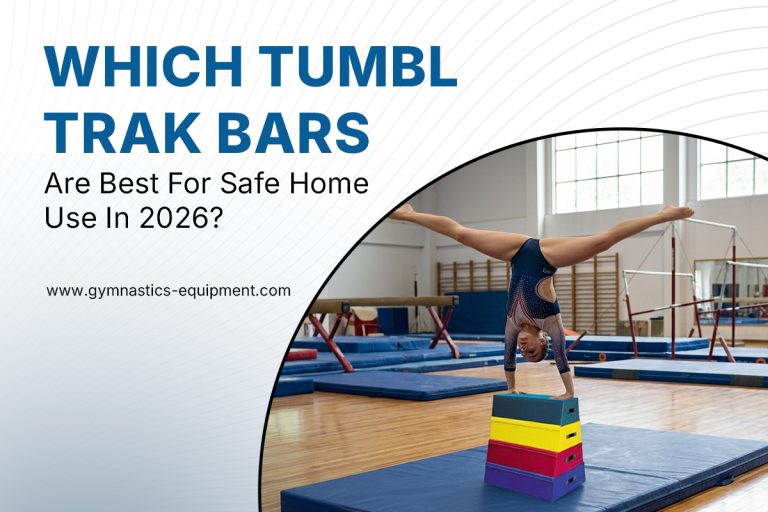 WHICH TUMBL TRAK BARS

Are Best For Safe Home Use In 2026?

www.gymnastics-equipment.com